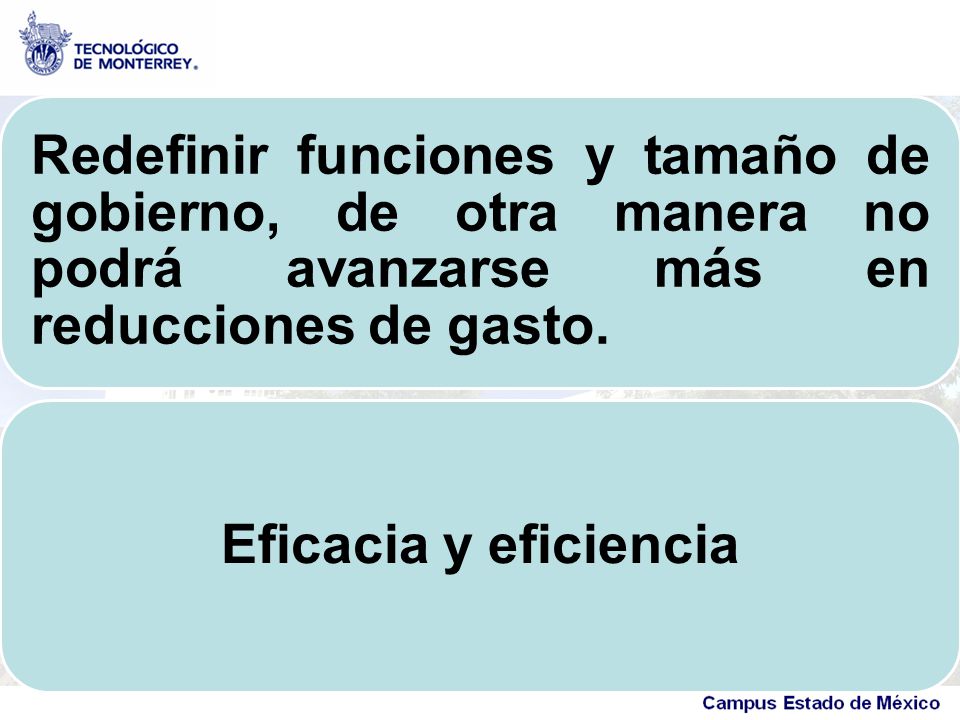 TECNOLÓGICO DE MONTERREY®

Redefinir funciones y tamaño de gobierno, de otra manera no podrá avanzarse más en reducciones de gasto.

Eficacia y eficiencia

Campus Estado de México